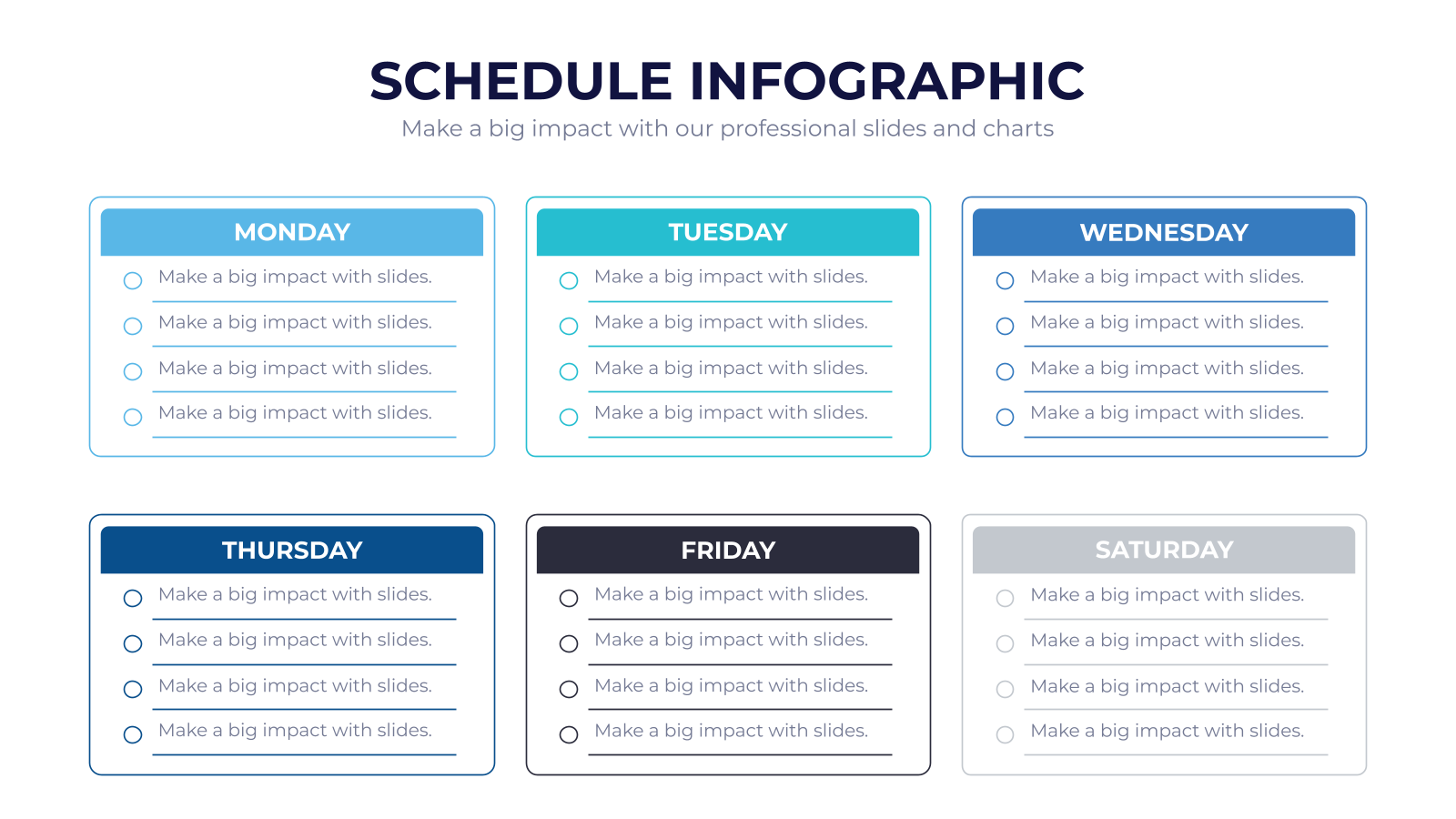 SCHEDULE INFOGRAPHIC

Make a big impact with our professional slides and charts

MONDAY

Make a big impact with slides.

Make a big impact with slides.

Make a big impact with slides.

Make a big impact with slides.

TUESDAY

Make a big impact with slides.

Make a big impact with slides.

Make a big impact with slides.

Make a big impact with slides.

WEDNESDAY

Make a big impact with slides.

Make a big impact with slides.

Make a big impact with slides.

Make a big impact with slides.

THURSDAY

Make a big impact with slides.

Make a big impact with slides.

Make a big impact with slides.

Make a big impact with slides.

FRIDAY

Make a big impact with slides.

Make a big impact with slides.

Make a big impact with slides.

Make a big impact with slides.

SATURDAY

Make a big impact with slides.

Make a big impact with slides.

Make a big impact with slides.

Make a big impact with slides.